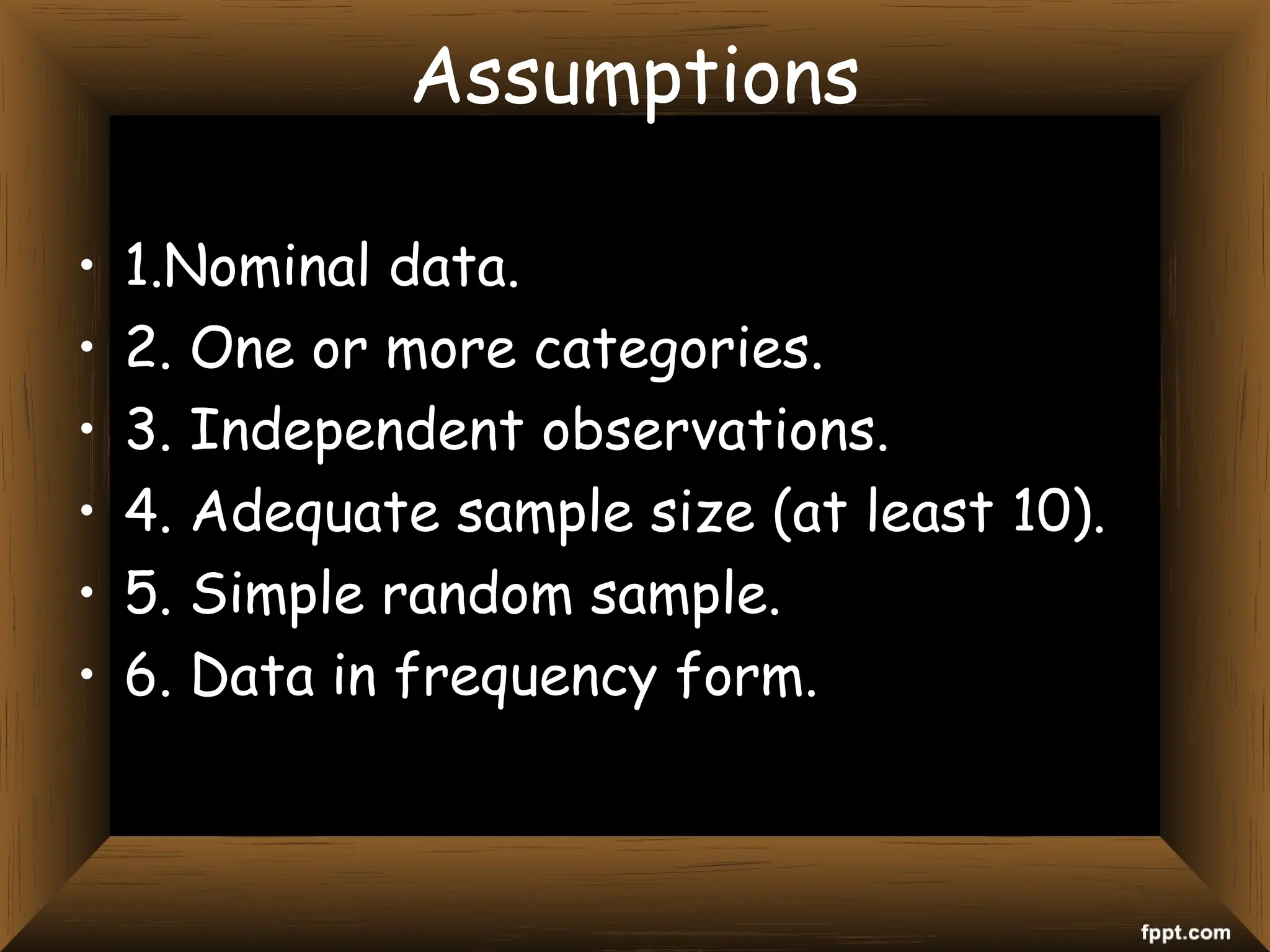 Assumptions

• 1.Nominal data.
• 2. One or more categories.
• 3. Independent observations.
• 4. Adequate sample size (at least 10).
• 5. Simple random sample.
• 6. Data in frequency form.

fppt.com